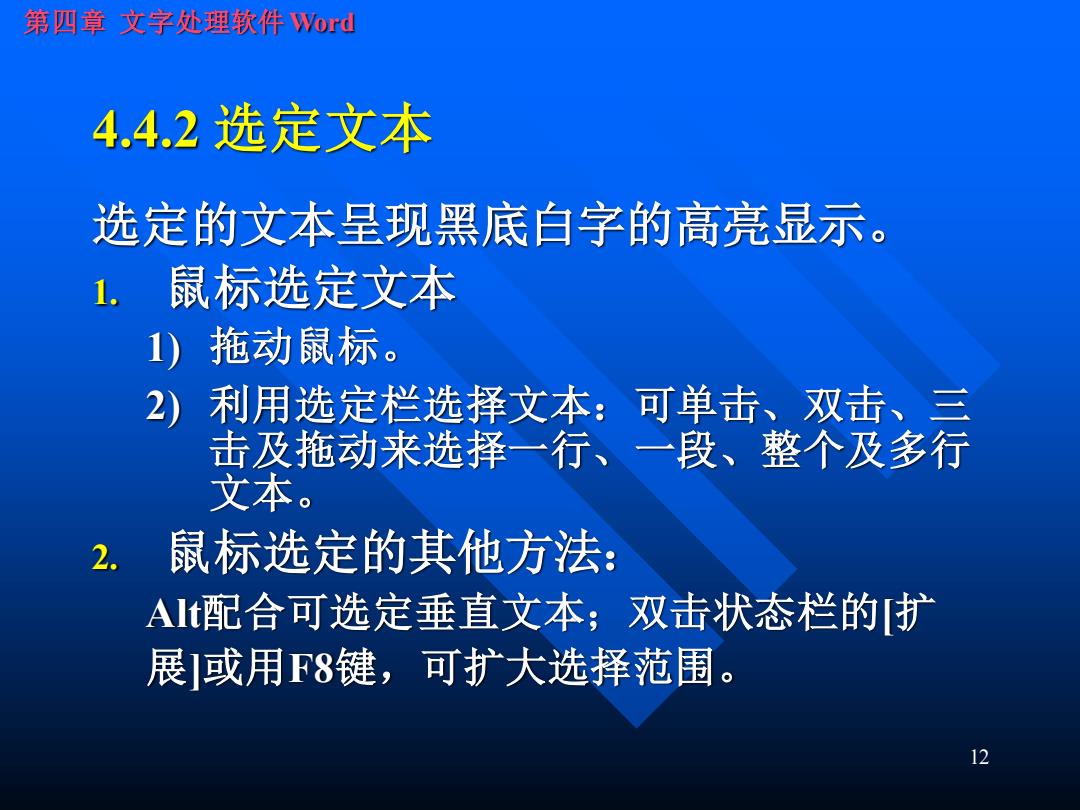 第四章 文字处理软件 Word

4.4.2 选定文本

选定的文本呈现黑底白字的高亮显示。

1. 鼠标选定文本

1) 拖动鼠标。

2) 利用选定栏选择文本：可单击、双击、三击及拖动来选择一行、一段、整个及多行文本。

2. 鼠标选定的其他方法：

Alt配合可选定垂直文本；双击状态栏的[扩展]或用F8键，可扩大选择范围。

12